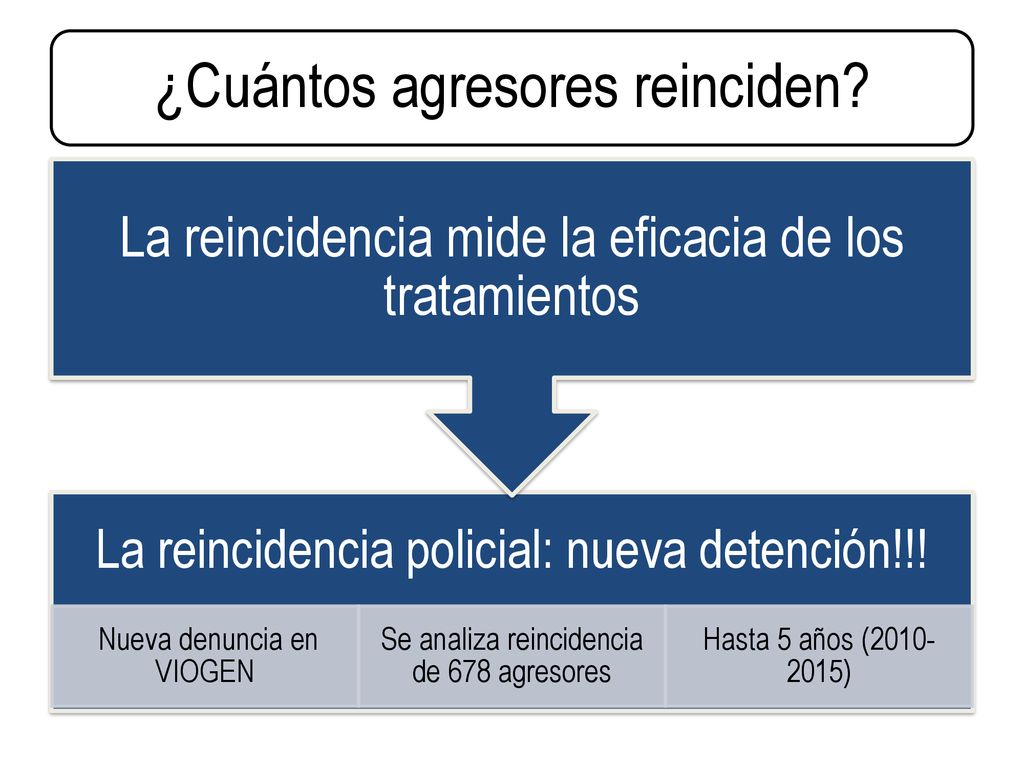 ¿Cuántos agresores reinciden?

La reincidencia mide la eficacia de los tratamientos

La reincidencia policial: nueva detención!!!

Nueva denuncia en VIOGEN

Se analiza reincidencia de 678 agresores

Hasta 5 años (2010-2015)